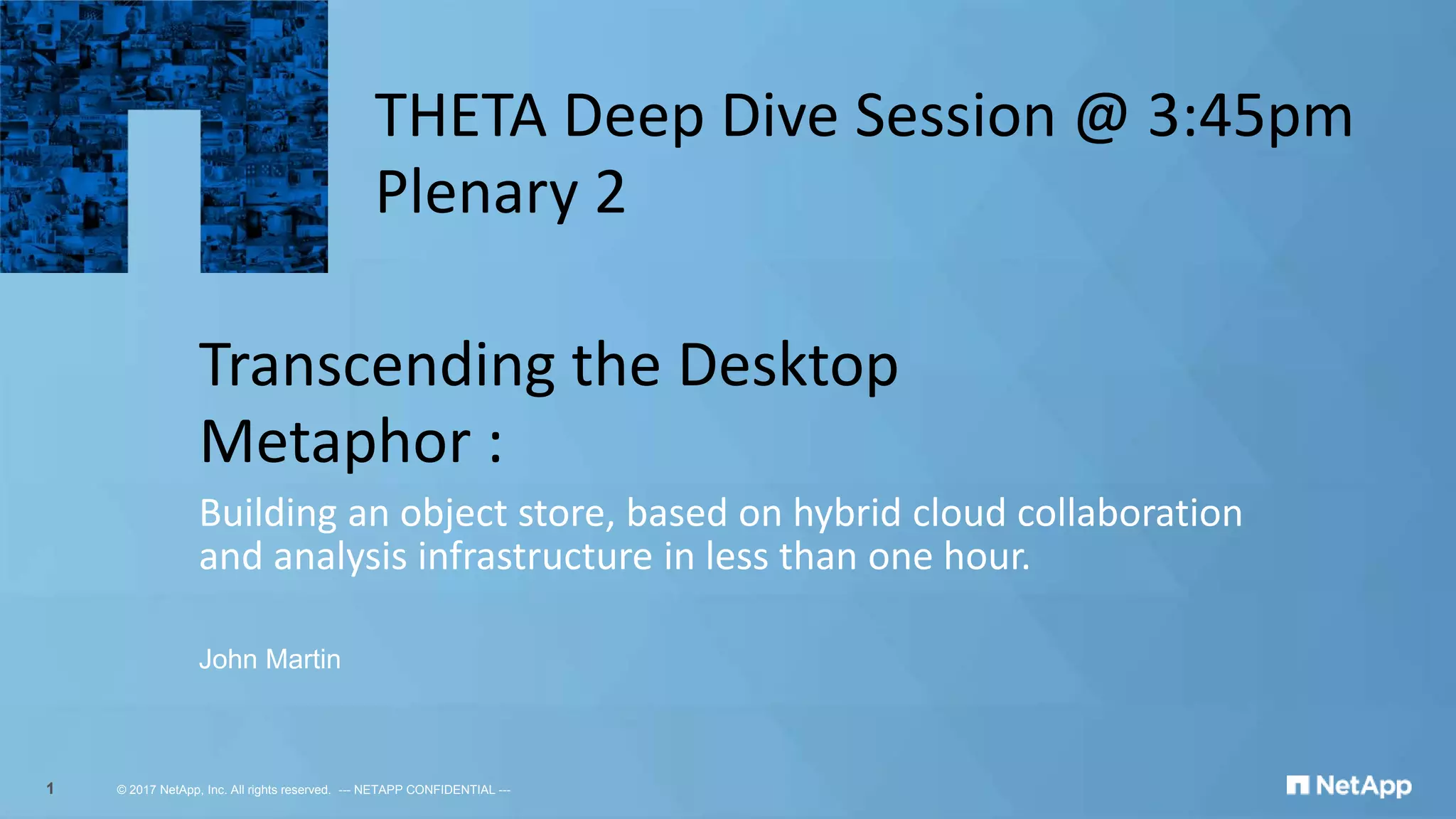 THETA Deep Dive Session @ 3:45pm
Plenary 2

Transcending the Desktop Metaphor :

Building an object store, based on hybrid cloud collaboration and analysis infrastructure in less than one hour.

John Martin

1 © 2017 NetApp, Inc. All rights reserved. --- NETAPP CONFIDENTIAL ---

NetApp